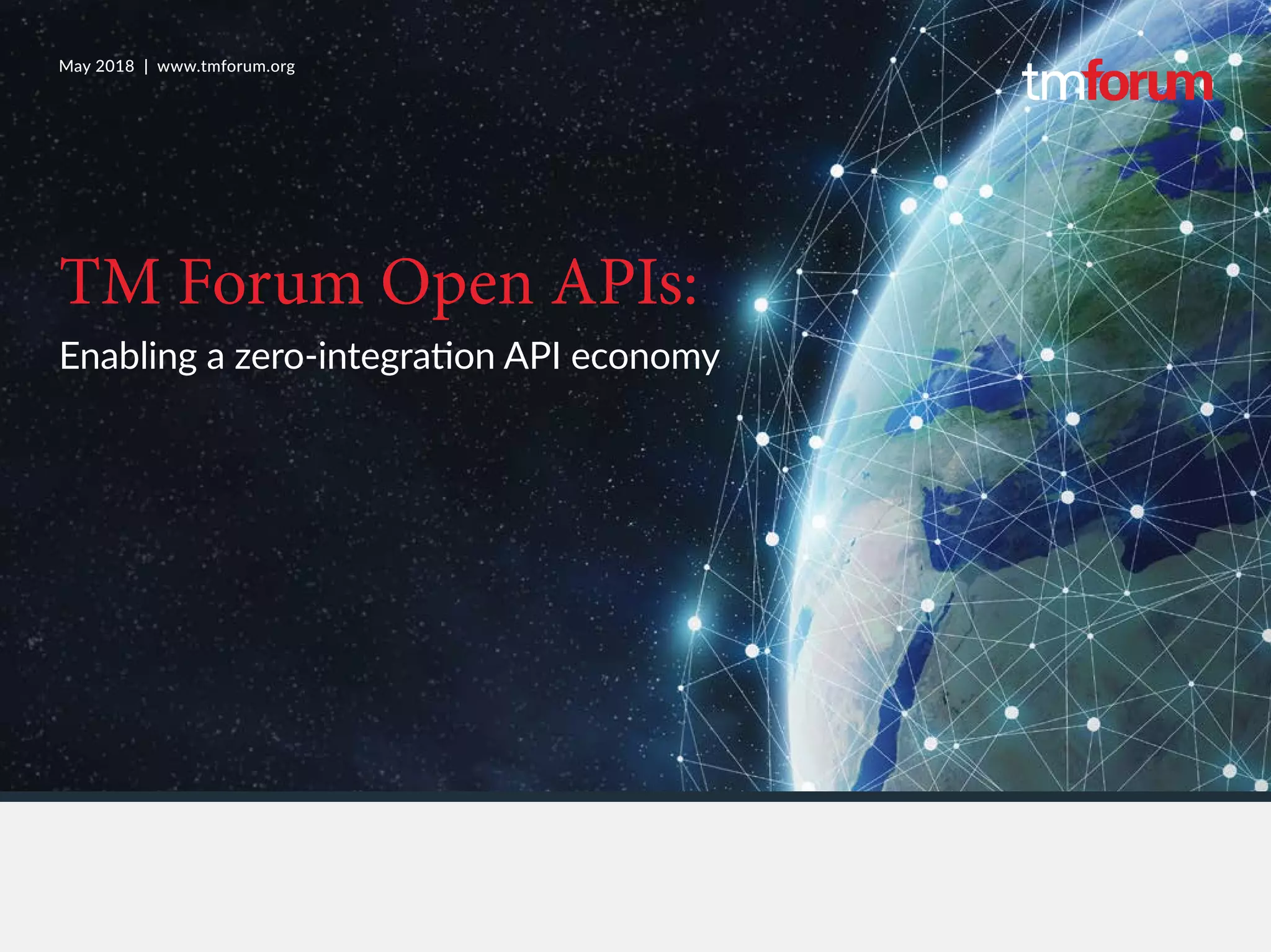 May 2018 | www.tmforum.org

tmforum

TM Forum Open APIs:

Enabling a zero-integration API economy